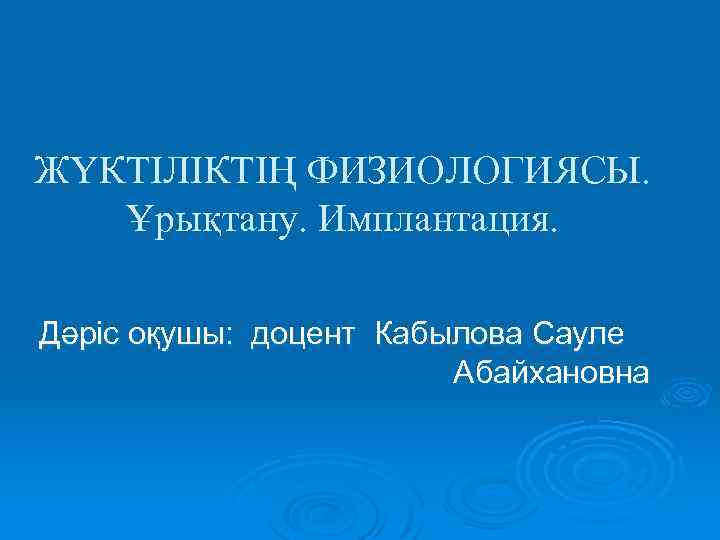 ЖҮКТІЛІКТІҢ ФИЗИОЛОГИЯСЫ.
Ұрықтану. Имплантация.

Дәріс оқушы: доцент Кабылова Сауле Абайхановна